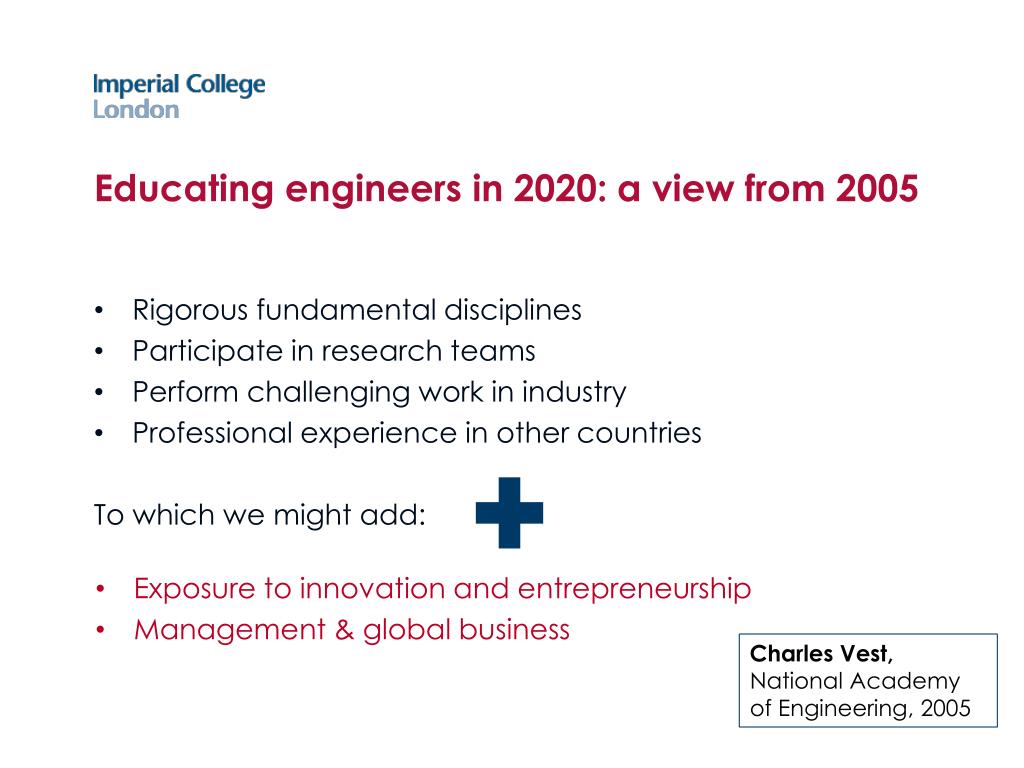 Imperial College
London

Educating engineers in 2020: a view from 2005

• Rigorous fundamental disciplines
• Participate in research teams
• Perform challenging work in industry
• Professional experience in other countries

To which we might add:

• Exposure to innovation and entrepreneurship
• Management & global business

Charles Vest,
National Academy of Engineering, 2005